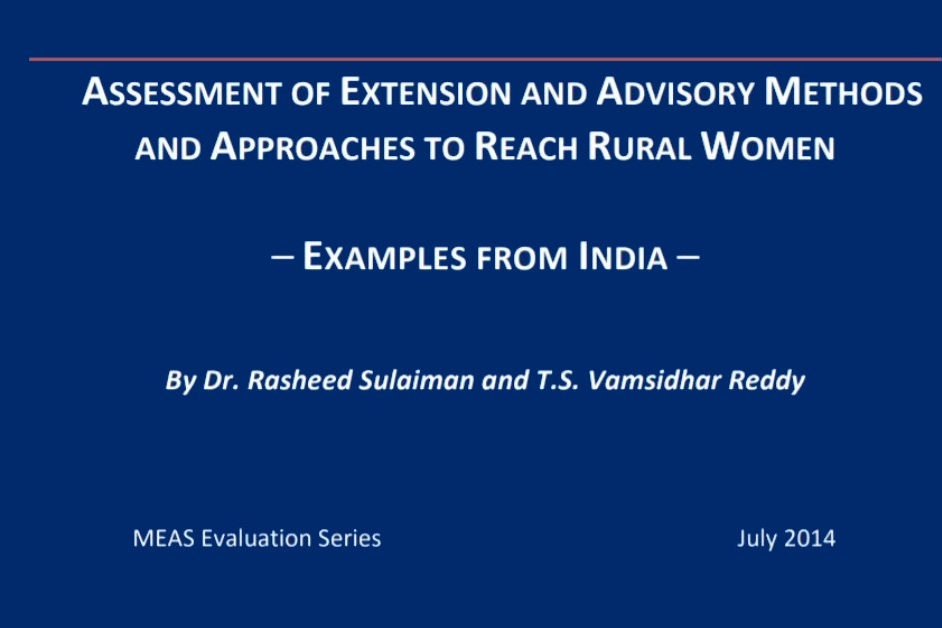 ASSESSMENT OF EXTENSION AND ADVISORY METHODS AND APPROACHES TO REACH RURAL WOMEN

– EXAMPLES FROM INDIA –

By Dr. Rasheed Sulaiman and T.S. Vamsidhar Reddy

MEAS Evaluation Series

July 2014